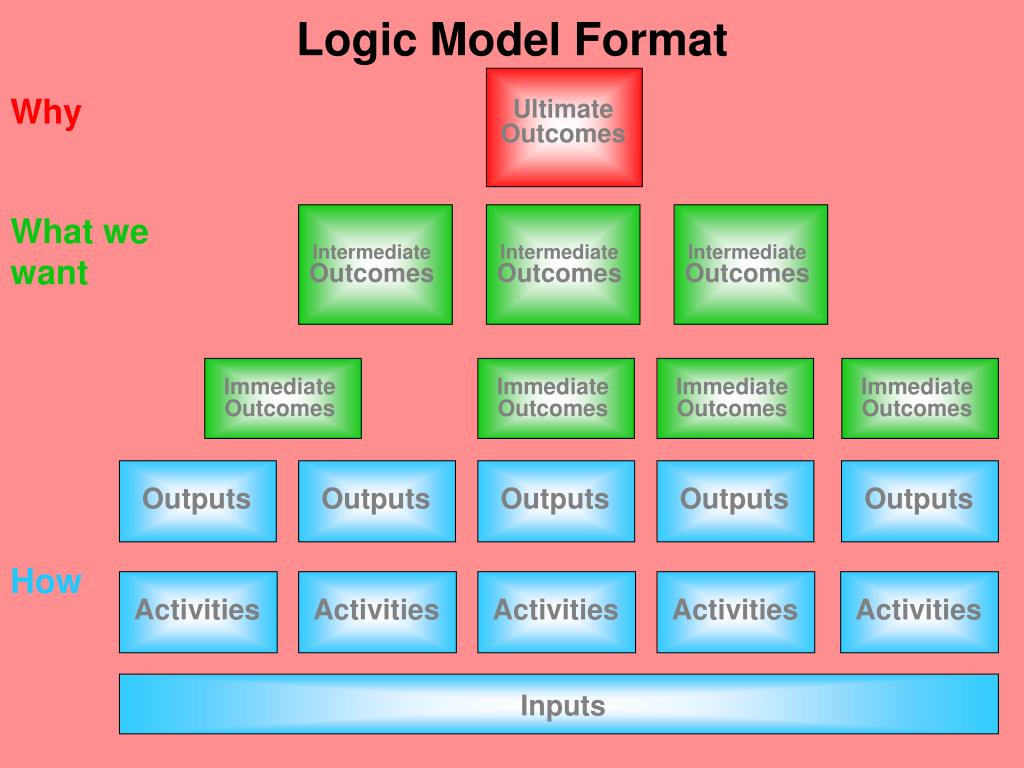 Logic Model Format

Why

Ultimate Outcomes

What we want

Intermediate Outcomes

Intermediate Outcomes

Intermediate Outcomes

Immediate Outcomes

Immediate Outcomes

Immediate Outcomes

Immediate Outcomes

Outputs

Outputs

Outputs

Outputs

Outputs

How

Activities

Activities

Activities

Activities

Activities

Inputs